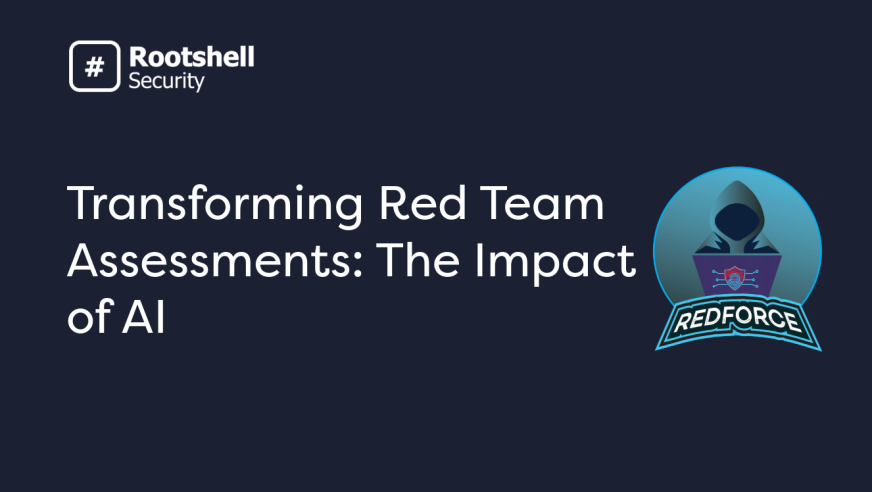 # Rootshell Security

Transforming Red Team Assessments: The Impact of AI

REDFORCE